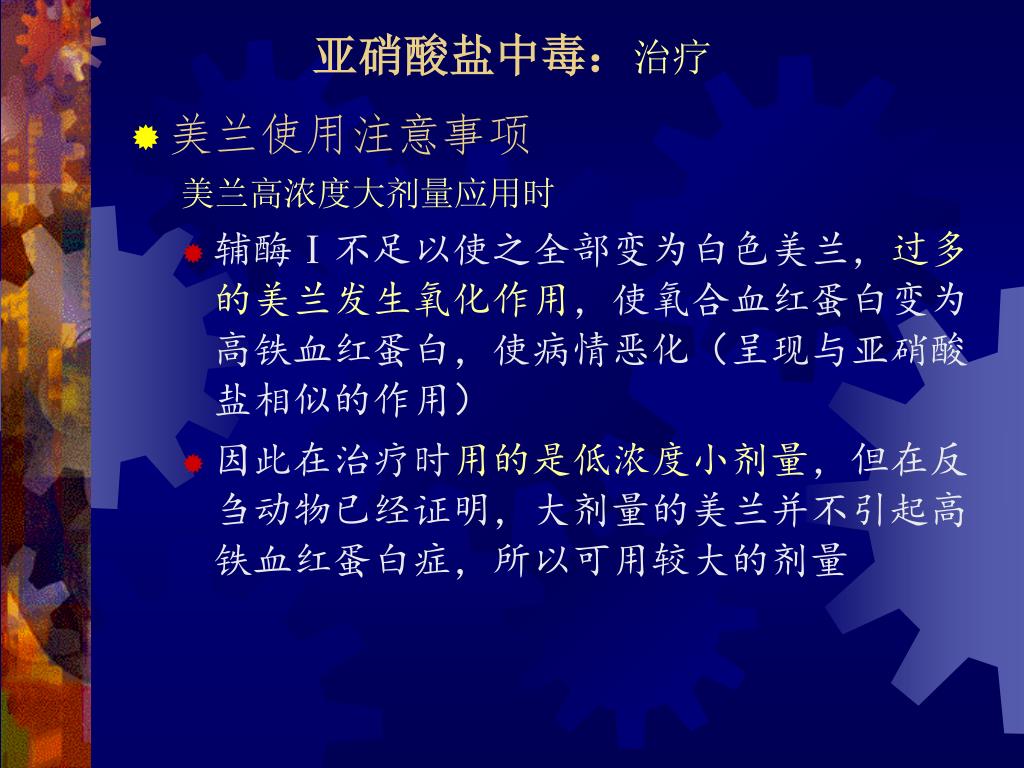 亚硝酸盐中毒：治疗

美兰使用注意事项

美兰高浓度大剂量应用时

辅酶Ⅰ不足以使之全部变为白色美兰，过多的美兰发生氧化作用，使氧合血红蛋白变为高铁血红蛋白，使病情恶化（呈现与亚硝酸盐相似的作用）

因此在治疗时用的是低浓度小剂量，但在反刍动物已经证明，大剂量的美兰并不引起高铁血红蛋白症，所以可用较大的剂量